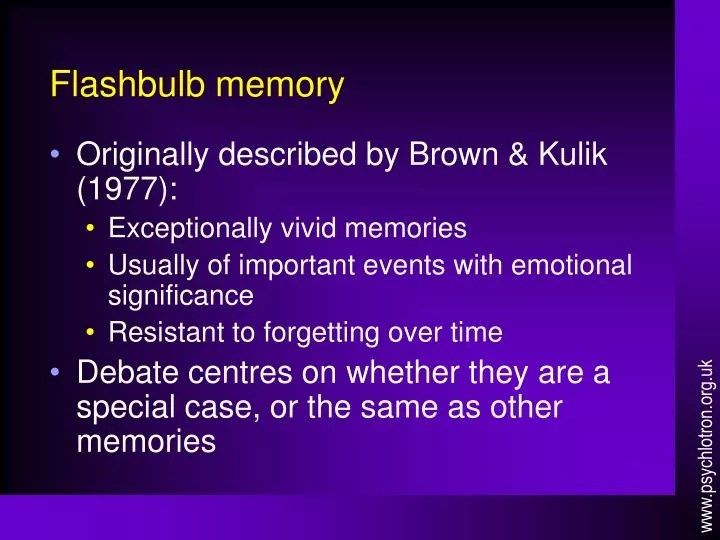 Flashbulb memory

• Originally described by Brown & Kulik (1977):
  • Exceptionally vivid memories
  • Usually of important events with emotional significance
  • Resistant to forgetting over time
• Debate centres on whether they are a special case, or the same as other memories

www.psychlotron.org.uk